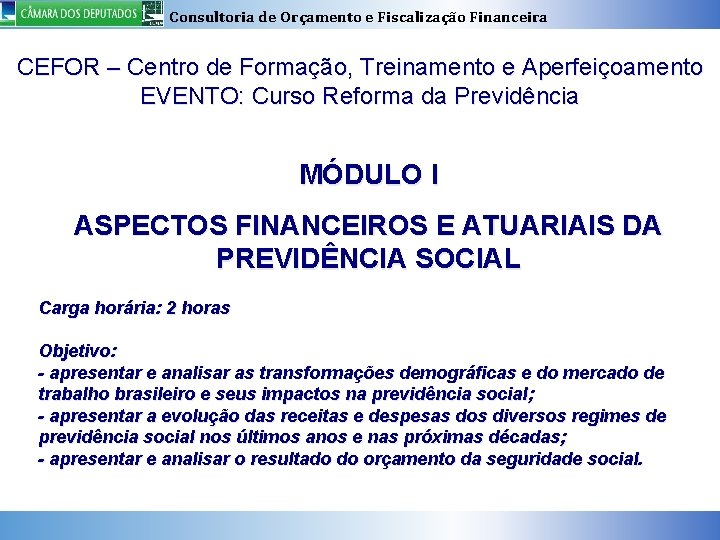 CÂMARA DOS DEPUTADOS Consultoria de Orçamento e Fiscalização Financeira

CEFOR – Centro de Formação, Treinamento e Aperfeiçoamento
EVENTO: Curso Reforma da Previdência

MÓDULO I

ASPECTOS FINANCEIROS E ATUARIAIS DA PREVIDÊNCIA SOCIAL

Carga horária: 2 horas

Objetivo:
- apresentar e analisar as transformações demográficas e do mercado de trabalho brasileiro e seus impactos na previdência social;
- apresentar a evolução das receitas e despesas dos diversos regimes de previdência social nos últimos anos e nas próximas décadas;
- apresentar e analisar o resultado do orçamento da seguridade social.